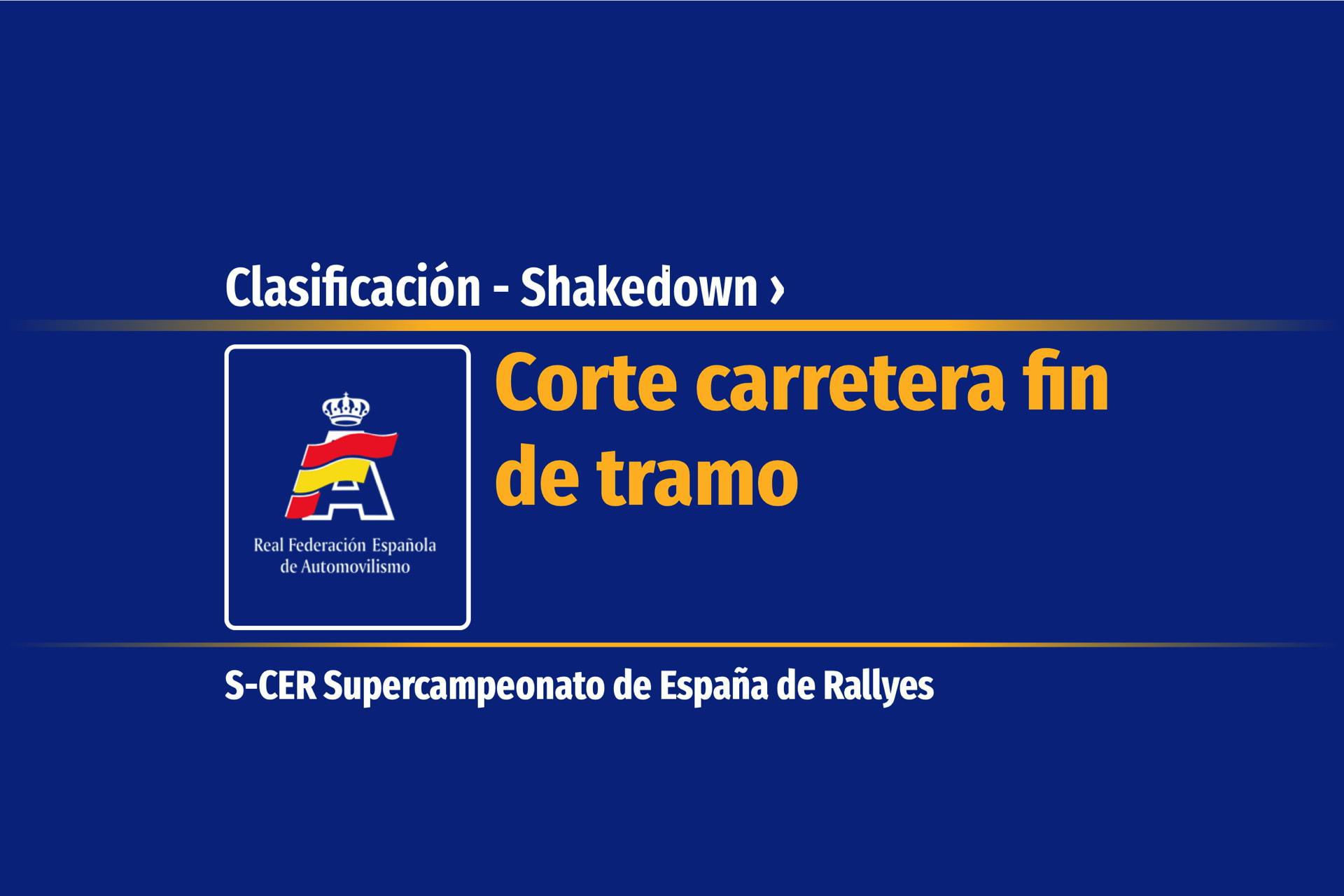 Clasificación - Shakedown ›

Real Federación Española de Automovilismo

Corte carretera fin de tramo

S-CER Supercampeonato de España de Rallyes